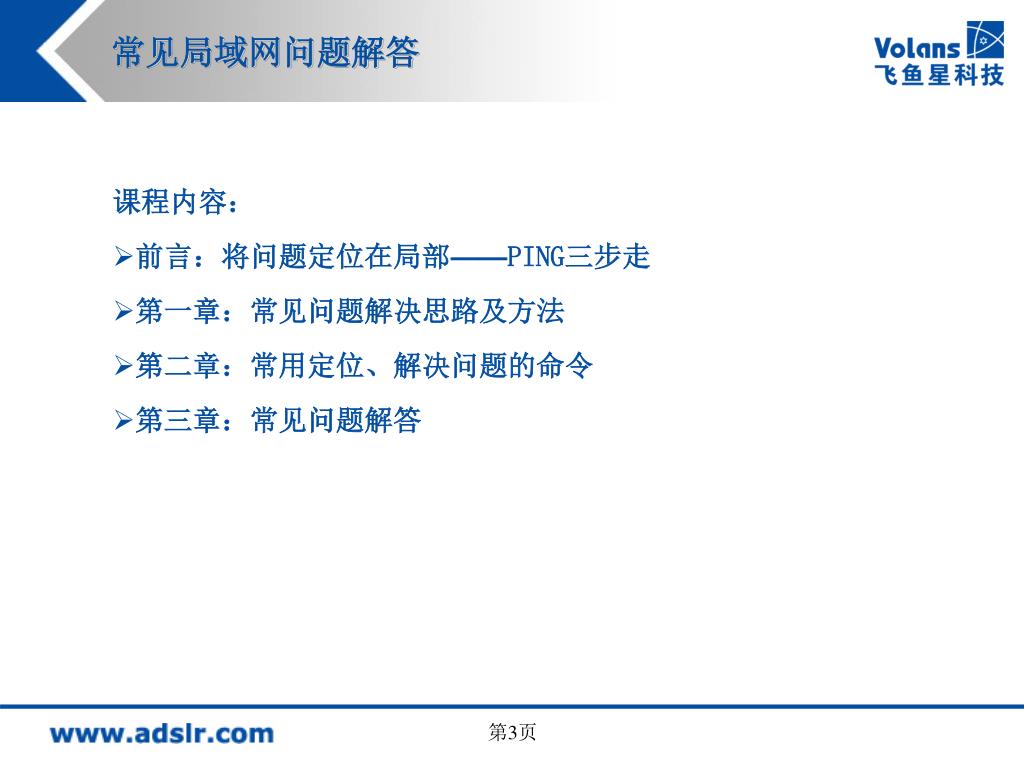 常见局域网问题解答

Volans
飞鱼星科技

课程内容：

➢前言：将问题定位在局部——PING三步走

➢第一章：常见问题解决思路及方法

➢第二章：常用定位、解决问题的命令

➢第三章：常见问题解答

www.adslr.com

第3页